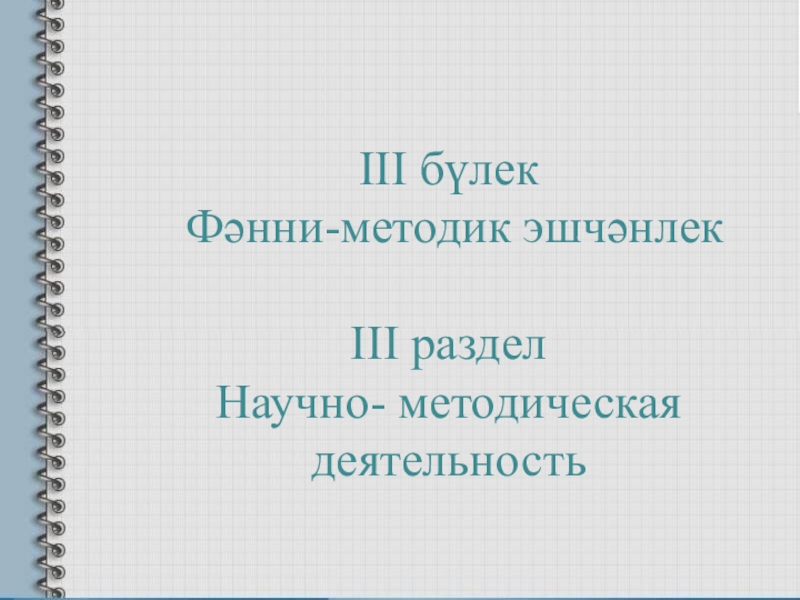 III бүлек
Фәнни-методик эшчәнлек

III раздел
Научно- методическая деятельность